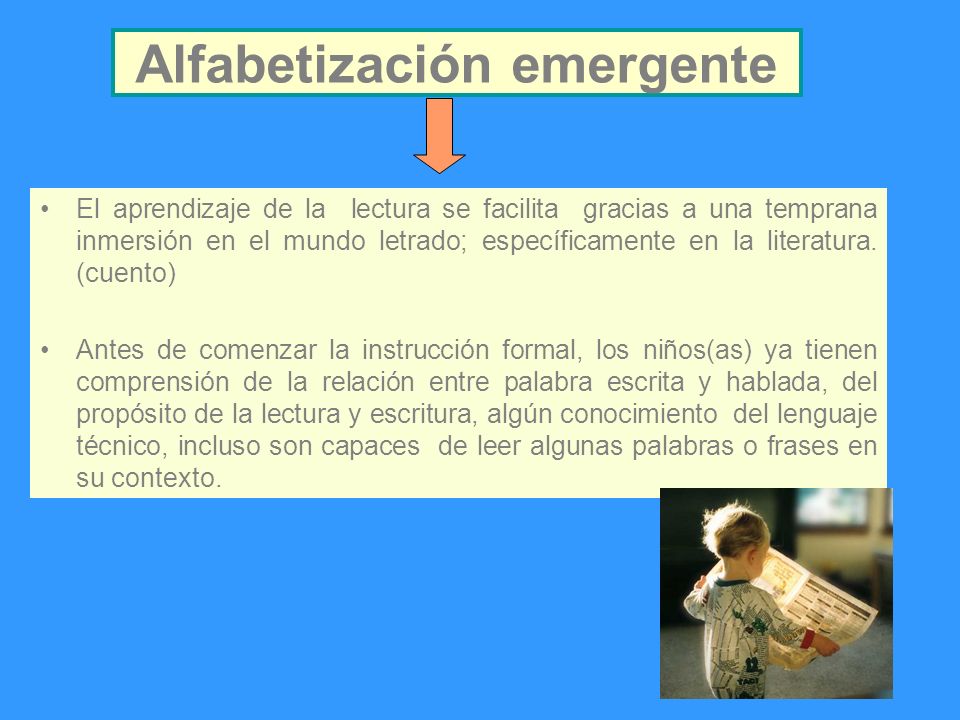 Alfabetización emergente

• El aprendizaje de la lectura se facilita gracias a una temprana inmersión en el mundo letrado; específicamente en la literatura. (cuento)

• Antes de comenzar la instrucción formal, los niños(as) ya tienen comprensión de la relación entre palabra escrita y hablada, del propósito de la lectura y escritura, algún conocimiento del lenguaje técnico, incluso son capaces de leer algunas palabras o frases en su contexto.